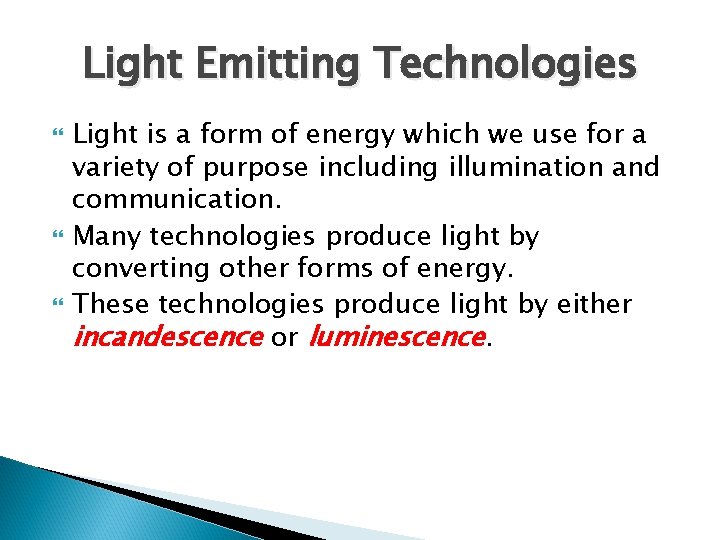 Light Emitting Technologies

Light is a form of energy which we use for a variety of purpose including illumination and communication.

Many technologies produce light by converting other forms of energy.

These technologies produce light by either incandescence or luminescence.